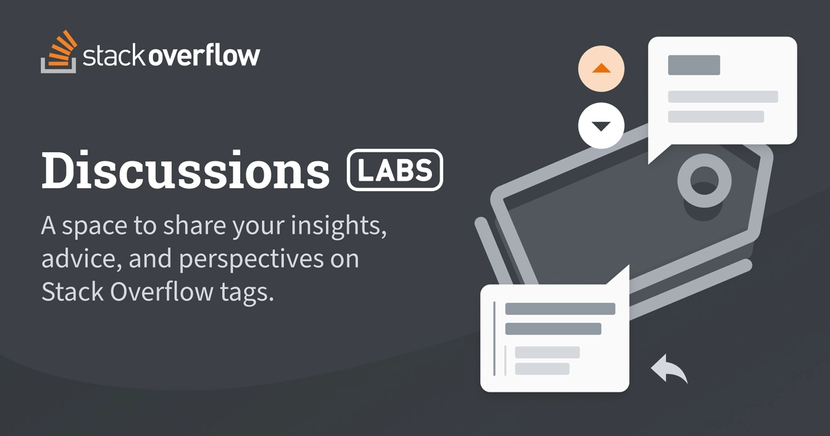 stack overflow

Discussions LABS

A space to share your insights, advice, and perspectives on Stack Overflow tags.